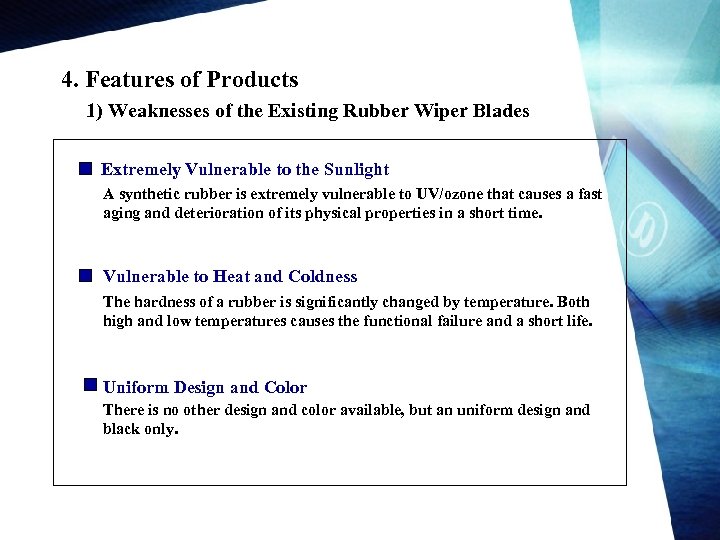 4. Features of Products

1) Weaknesses of the Existing Rubber Wiper Blades

Extremely Vulnerable to the Sunlight

A synthetic rubber is extremely vulnerable to UV/ozone that causes a fast aging and deterioration of its physical properties in a short time.

Vulnerable to Heat and Coldness

The hardness of a rubber is significantly changed by temperature. Both high and low temperatures causes the functional failure and a short life.

Uniform Design and Color

There is no other design and color available, but an uniform design and black only.